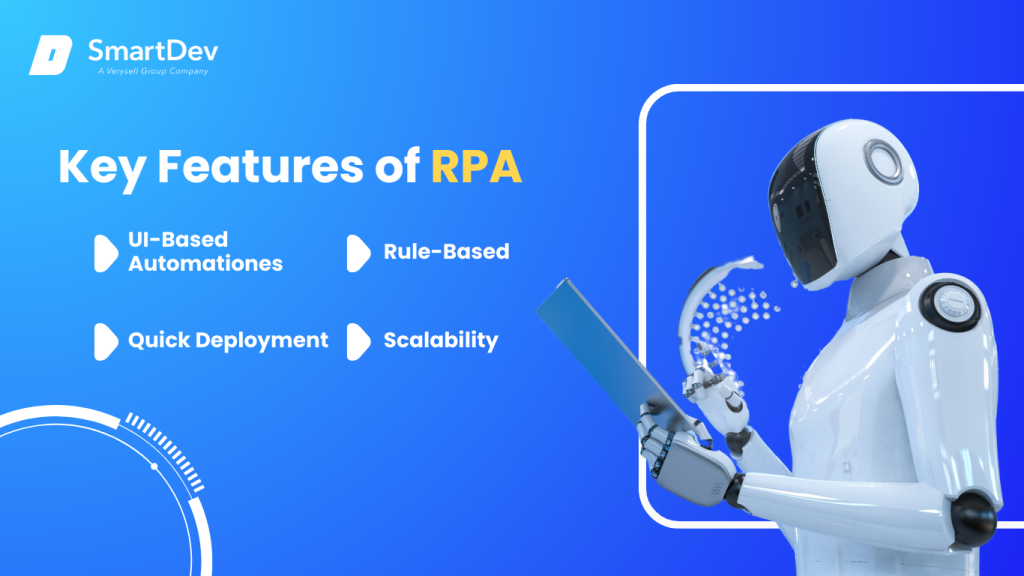 SmartDev
A Verysell Group Company

Key Features of RPA

UI-Based Automationes

Rule-Based

Quick Deployment

Scalability